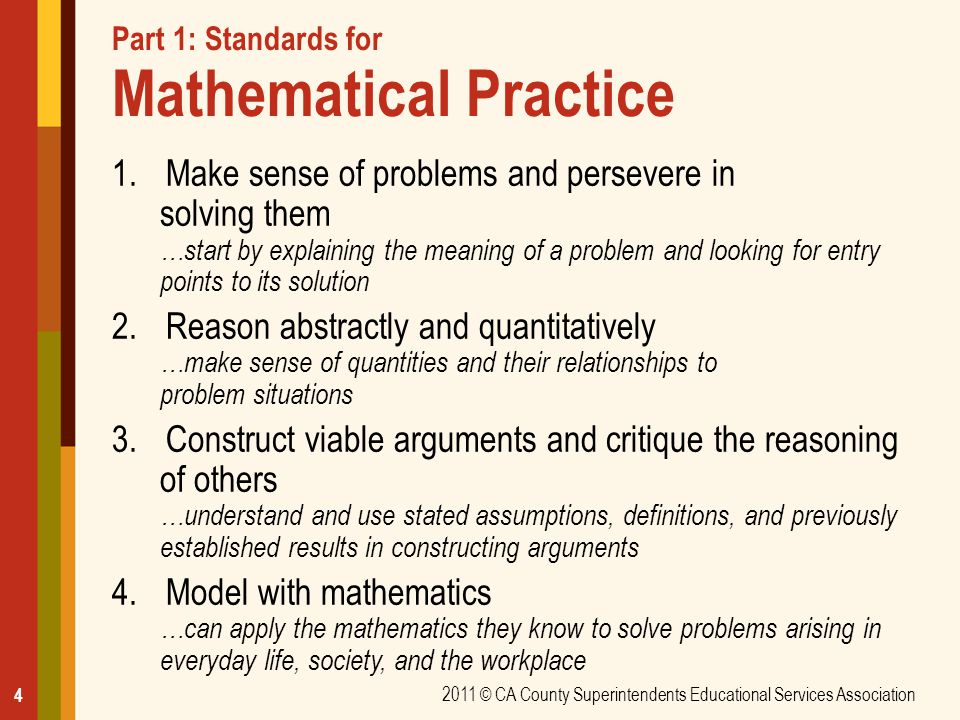 Part 1: Standards for
Mathematical Practice

1. Make sense of problems and persevere in solving them
…start by explaining the meaning of a problem and looking for entry points to its solution

2. Reason abstractly and quantitatively
…make sense of quantities and their relationships to problem situations

3. Construct viable arguments and critique the reasoning of others
…understand and use stated assumptions, definitions, and previously established results in constructing arguments

4. Model with mathematics
…can apply the mathematics they know to solve problems arising in everyday life, society, and the workplace

4

2011 © CA County Superintendents Educational Services Association